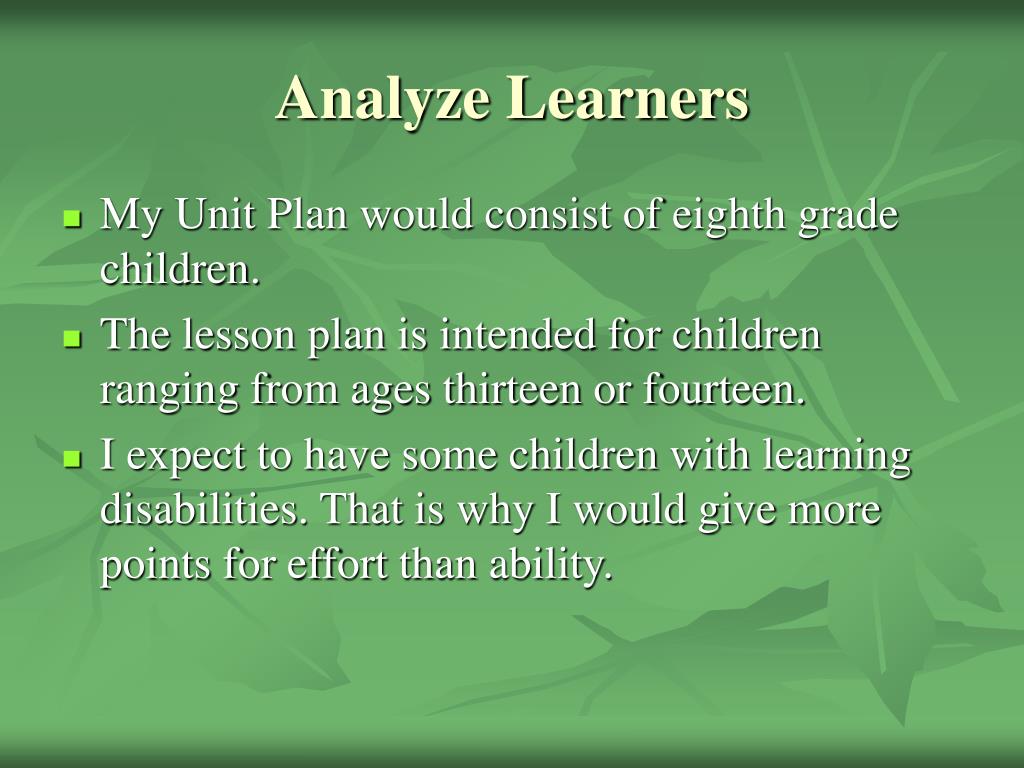 Analyze Learners

- My Unit Plan would consist of eighth grade children.
- The lesson plan is intended for children ranging from ages thirteen or fourteen.
- I expect to have some children with learning disabilities. That is why I would give more points for effort than ability.